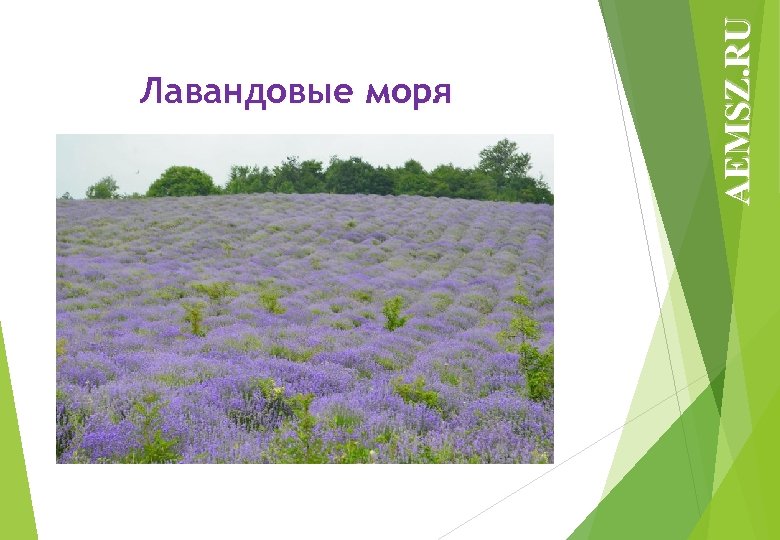 Лавандовые моря

AEMSZ.RU